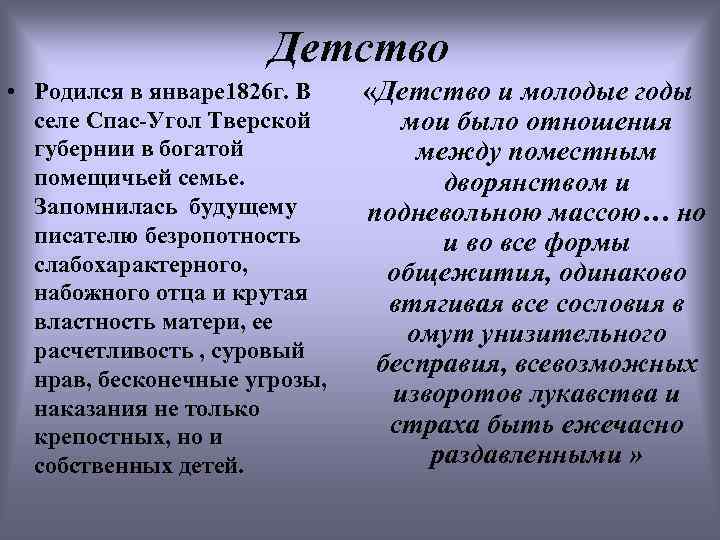 Детство

• Родился в январе1826г. В селе Спас-Угол Тверской губернии в богатой помещичьей семье. Запомнилась будущему писателю безропотность слабохарактерного, набожного отца и крутая властность матери, ее расчетливость , суровый нрав, бесконечные угрозы, наказания не только крепостных, но и собственных детей.

«Детство и молодые годы мои было отношения между поместным дворянством и подневольною массою… но и во все формы общежития, одинаково втягивая все сословия в омут унизительного бесправия, всевозможных изворотов лукавства и страха быть ежечасно раздавленными »